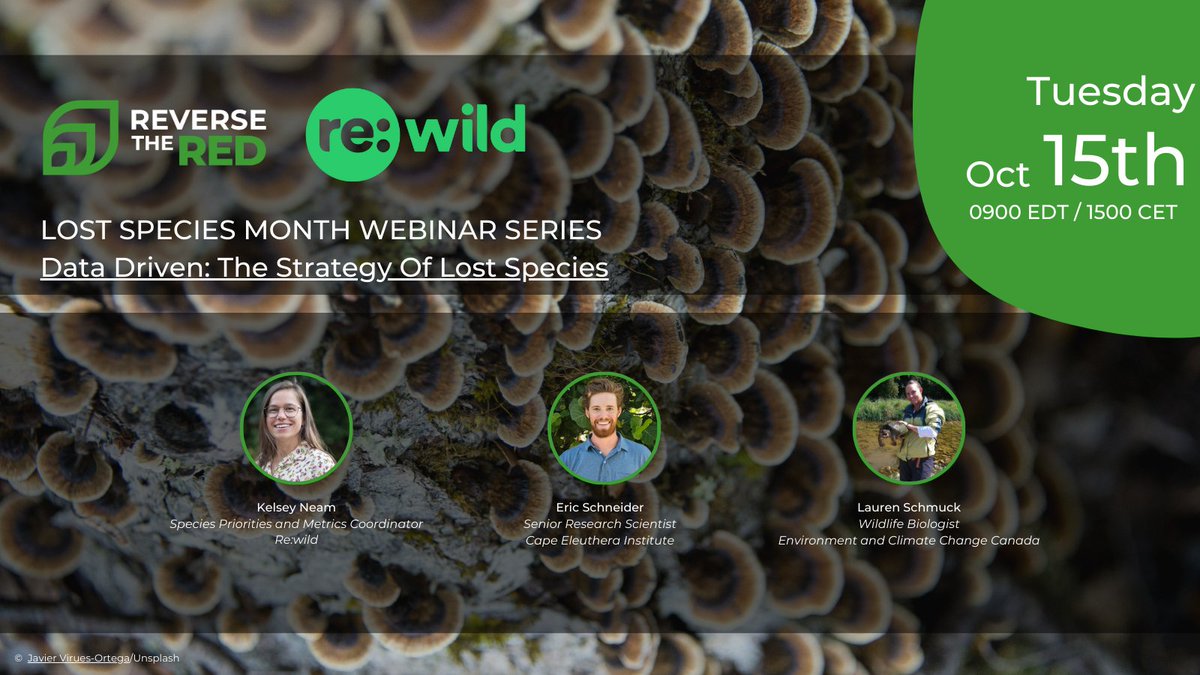 REVERSE THE RED

re:wild

Tuesday
Oct 15th
0900 EDT / 1500 CET

LOST SPECIES MONTH WEBINAR SERIES
Data Driven: The Strategy Of Lost Species

Kelsey Neam
Species Priorities and Metrics Coordinator
Re:wild

Eric Schneider
Senior Research Scientist
Cape Eleuthera Institute

Lauren Schmuck
Wildlife Biologist
Environment and Climate Change Canada

© Javier Virues-Ortega/Unsplash